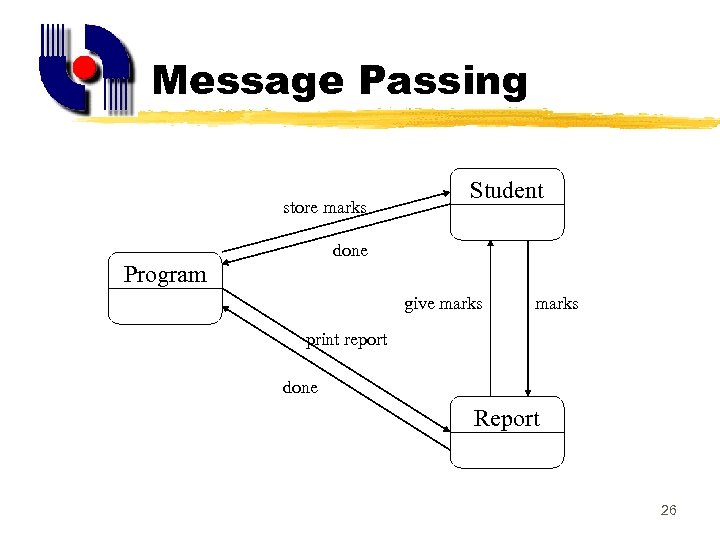 Message Passing

Student

store marks

done

Program

give marks

marks

print report

done

Report

26